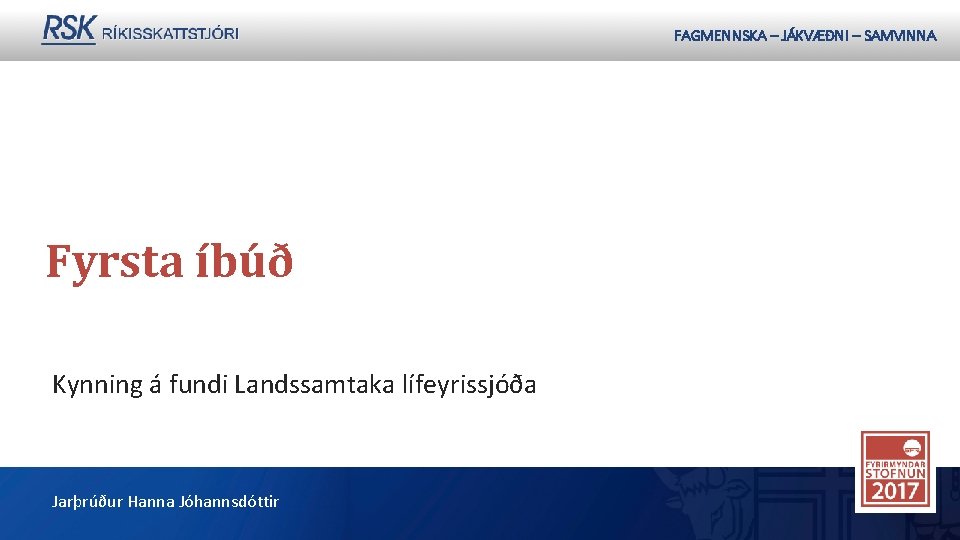 RSK RÍKISSKATTSTJÓRI

FAGMENNSKA – JÁKVÆÐNI – SAMVINNA

Fyrsta íbúð

Kynning á fundi Landssamtaka lífeyrissjóða

Jarþrúður Hanna Jóhannsdóttir

FYRIRMYNDAR STOFNUN 2017